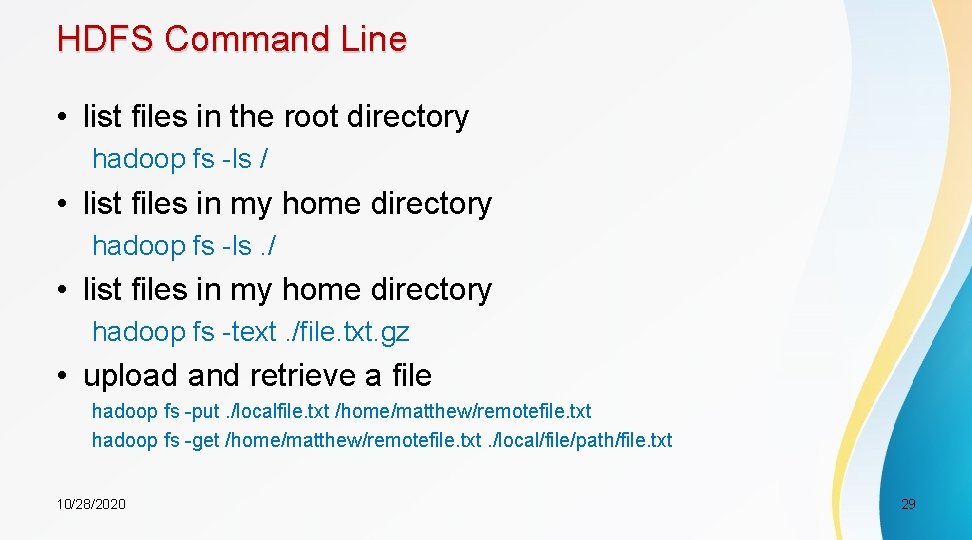 HDFS Command Line

• list files in the root directory

hadoop fs -ls /

• list files in my home directory

hadoop fs -ls ./

• list files in my home directory

hadoop fs -text ./file.txt.gz

• upload and retrieve a file

hadoop fs -put ./localfile.txt /home/matthew/remotefile.txt
hadoop fs -get /home/matthew/remotefile.txt ./local/file/path/file.txt

10/28/2020

29